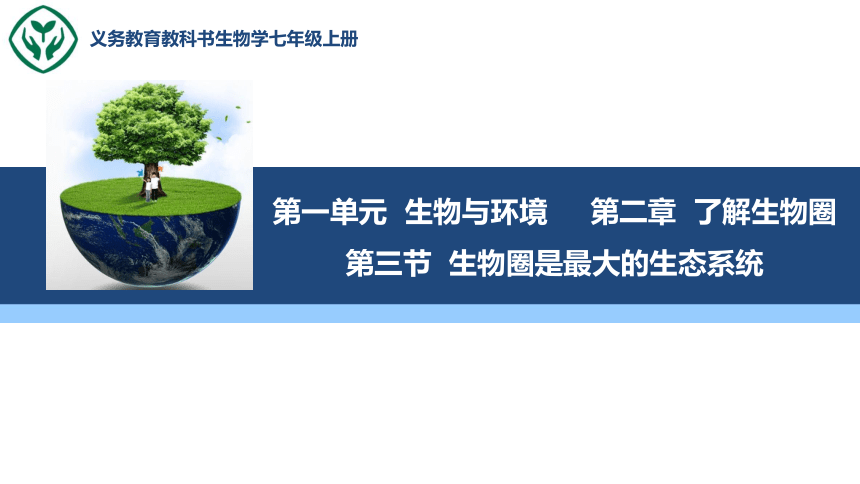 义务教育教科书生物学七年级上册

第一单元 生物与环境 第二章 了解生物圈

第三节 生物圈是最大的生态系统